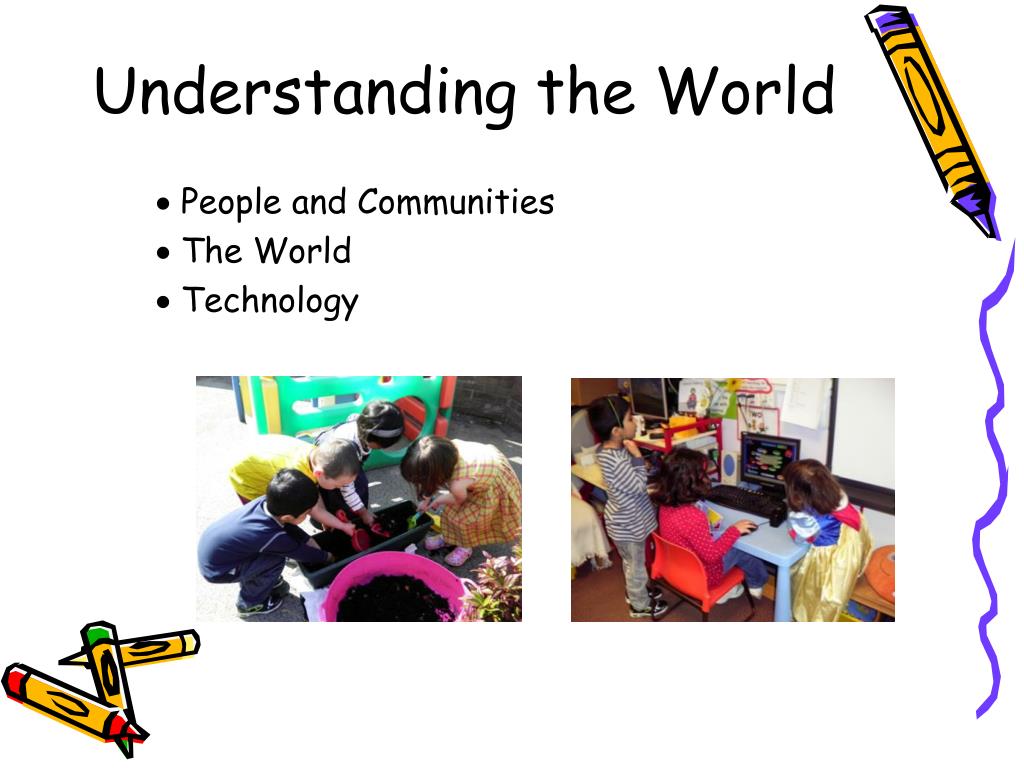 Understanding the World

• People and Communities
• The World
• Technology